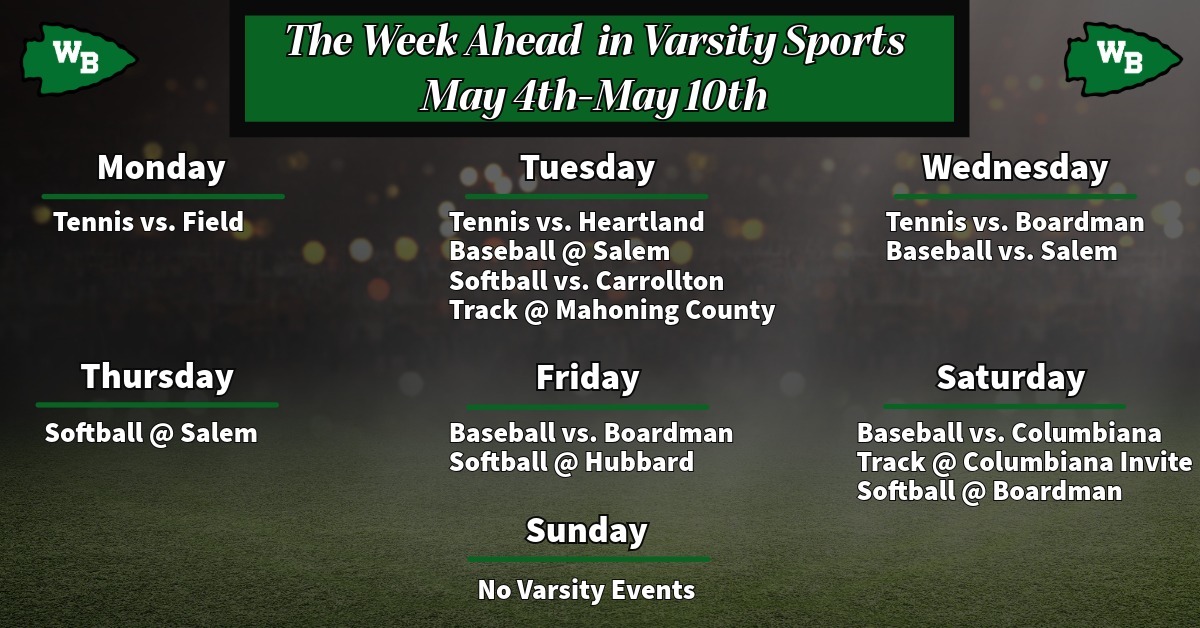 WB

The Week Ahead in Varsity Sports
May 4th-May 10th

WB

Monday

Tennis vs. Field

Tuesday

Tennis vs. Heartland
Baseball @ Salem
Softball vs. Carrollton
Track @ Mahoning County

Wednesday

Tennis vs. Boardman
Baseball vs. Salem

Thursday

Softball @ Salem

Friday

Baseball vs. Boardman
Softball @ Hubbard

Saturday

Baseball vs. Columbiana
Track @ Columbiana Invite
Softball @ Boardman

Sunday

No Varsity Events